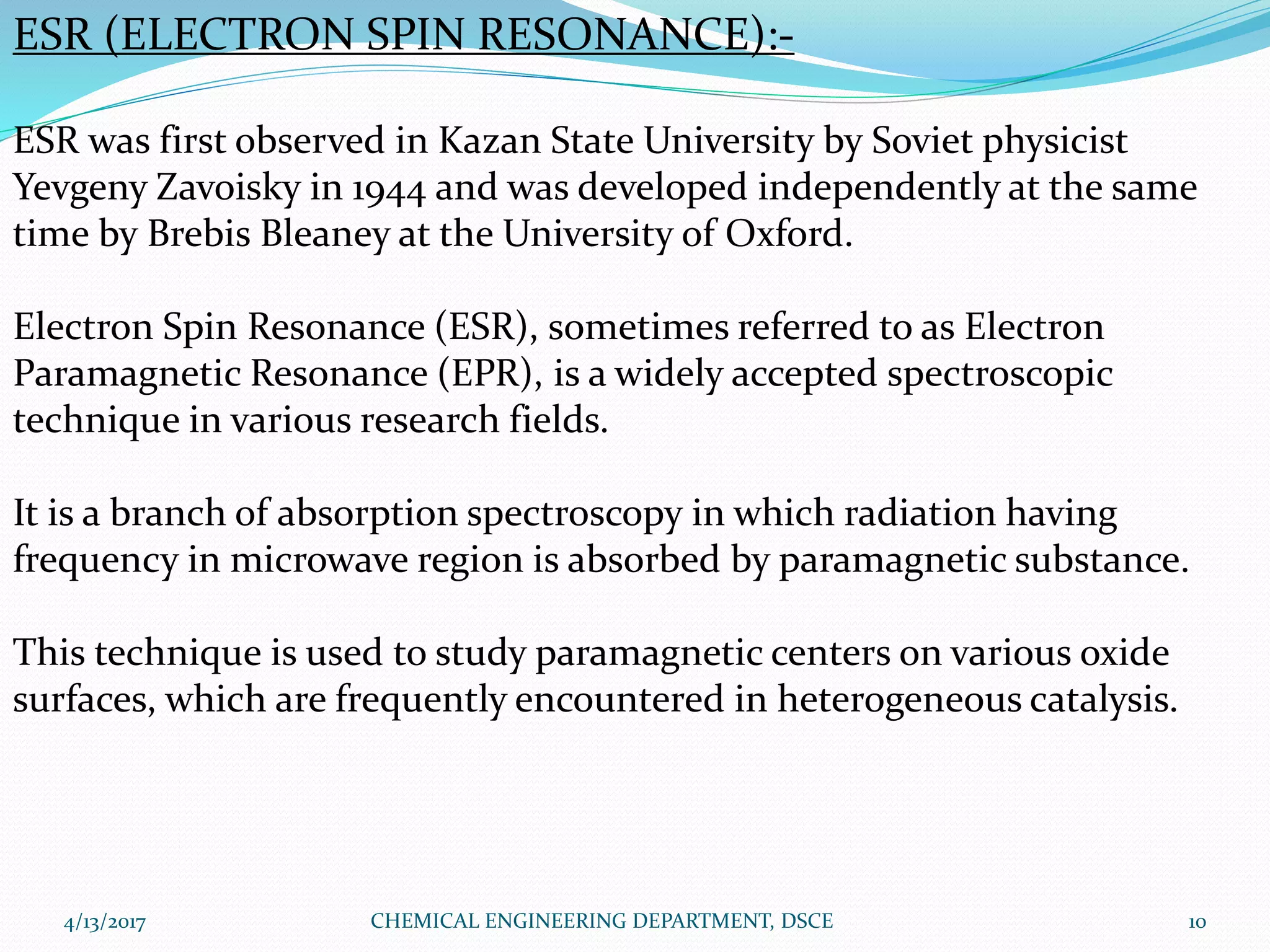 ESR (ELECTRON SPIN RESONANCE):-

ESR was first observed in Kazan State University by Soviet physicist Yevgeny Zavoisky in 1944 and was developed independently at the same time by Brebis Bleaney at the University of Oxford.

Electron Spin Resonance (ESR), sometimes referred to as Electron Paramagnetic Resonance (EPR), is a widely accepted spectroscopic technique in various research fields.

It is a branch of absorption spectroscopy in which radiation having frequency in microwave region is absorbed by paramagnetic substance.

This technique is used to study paramagnetic centers on various oxide surfaces, which are frequently encountered in heterogeneous catalysis.

4/13/2017 CHEMICAL ENGINEERING DEPARTMENT, DSCE 10